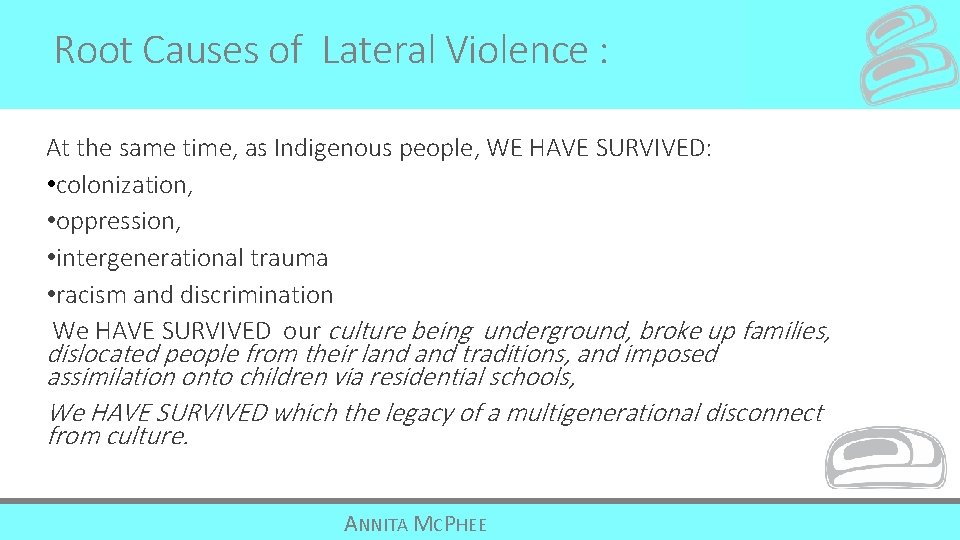 Root Causes of Lateral Violence :

At the same time, as Indigenous people, WE HAVE SURVIVED:
•colonization,
•oppression,
•intergenerational trauma
•racism and discrimination
We HAVE SURVIVED our culture being underground, broke up families, dislocated people from their land and traditions, and imposed assimilation onto children via residential schools,
We HAVE SURVIVED which the legacy of a multigenerational disconnect from culture.

ANNITA MCPHEE